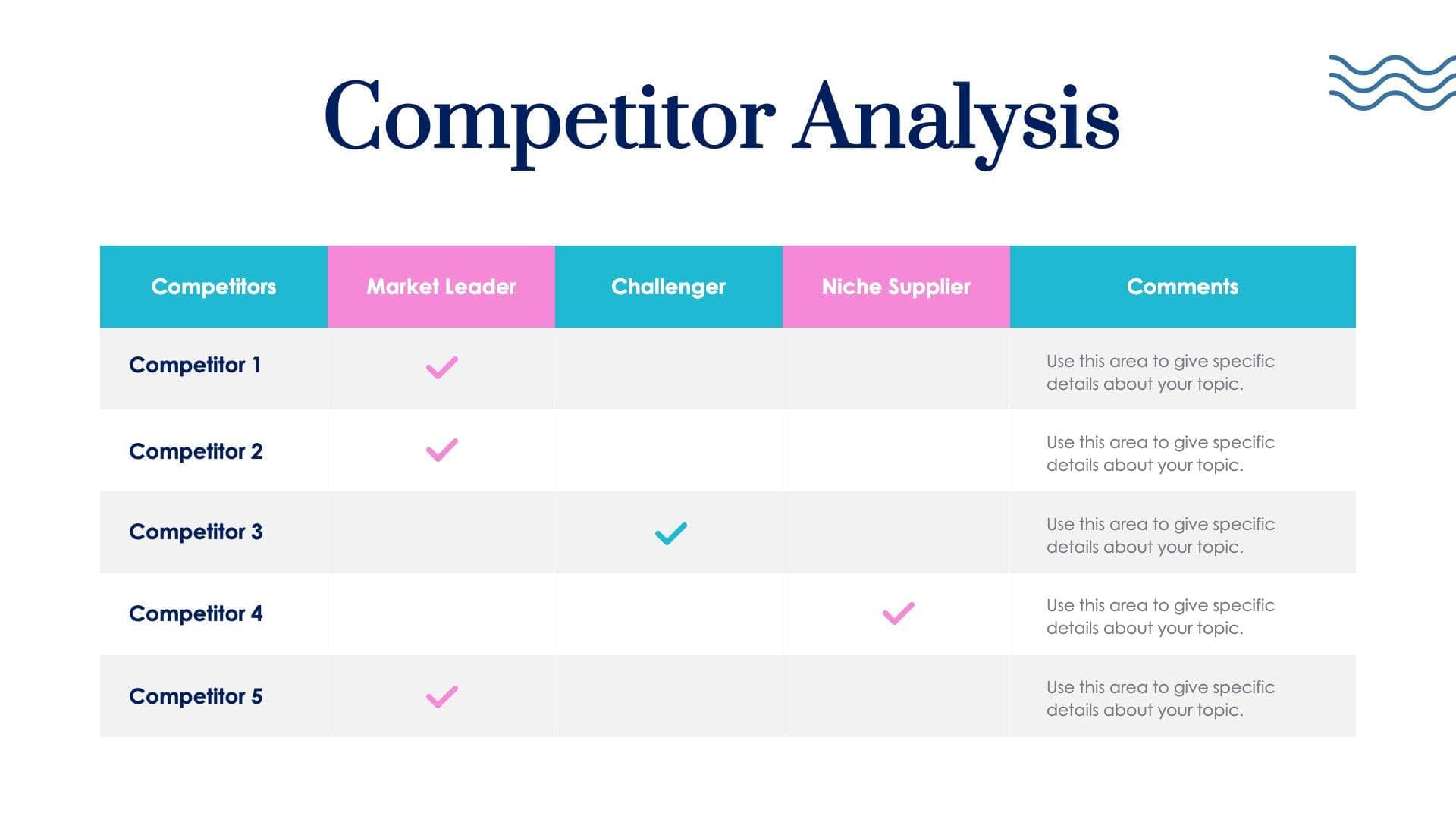 Competitor Analysis

| Competitors | Market Leader | Challenger | Niche Supplier | Comments |
|---|---|---|---|---|
| Competitor 1 | ✓ | | | Use this area to give specific details about your topic. |
| Competitor 2 | ✓ | | | Use this area to give specific details about your topic. |
| Competitor 3 | | ✓ | | Use this area to give specific details about your topic. |
| Competitor 4 | | | ✓ | Use this area to give specific details about your topic. |
| Competitor 5 | ✓ | | | Use this area to give specific details about your topic. |